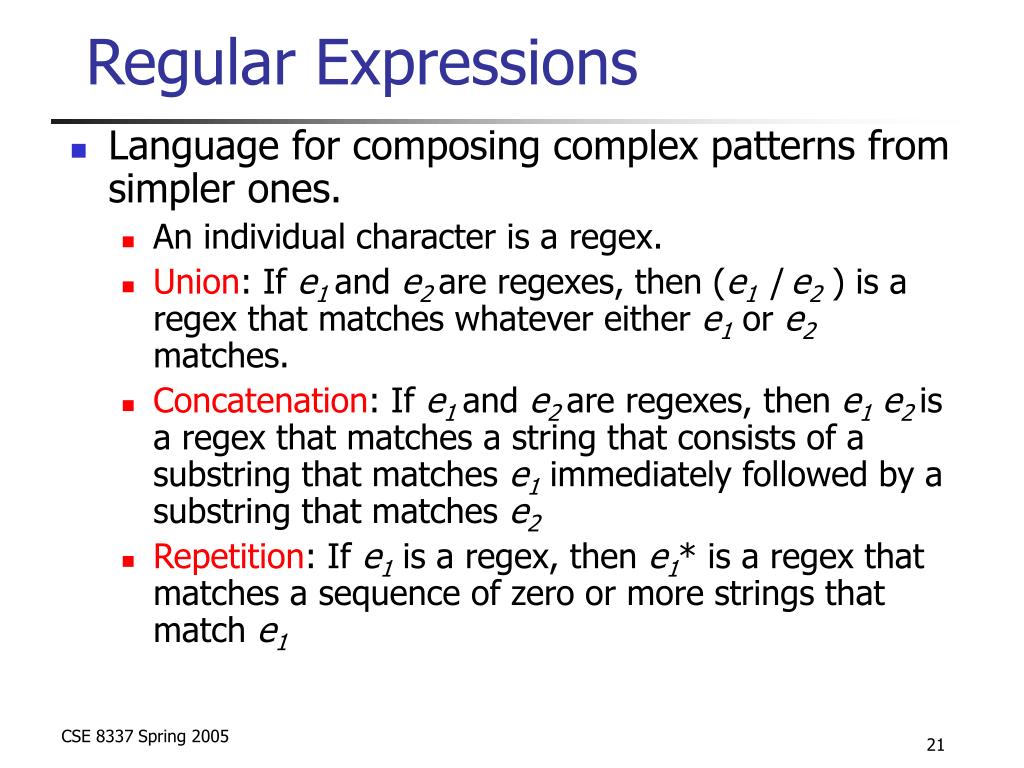 Regular Expressions

Language for composing complex patterns from simpler ones.

An individual character is a regex.

Union: If $e_1$ and $e_2$ are regexes, then ($e_1$ / $e_2$ ) is a regex that matches whatever either $e_1$ or $e_2$ matches.

Concatenation: If $e_1$ and $e_2$ are regexes, then $e_1$ $e_2$ is a regex that matches a string that consists of a substring that matches $e_1$ immediately followed by a substring that matches $e_2$

Repetition: If $e_1$ is a regex, then $e_1$* is a regex that matches a sequence of zero or more strings that match $e_1$

CSE 8337 Spring 2005

21